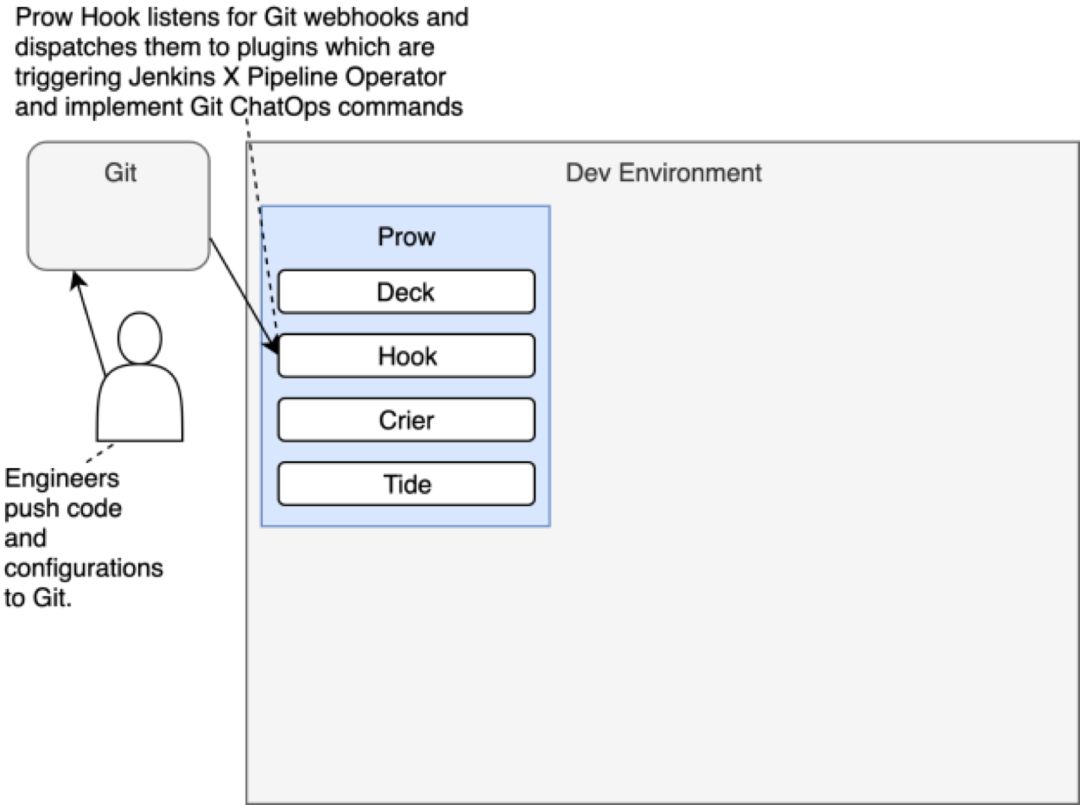 Prow Hook listens for Git webhooks and dispatches them to plugins which are triggering Jenkins X Pipeline Operator and implement Git ChatOps commands

Git

Dev Environment

Prow

Deck

Hook

Crier

Tide

Engineers push code and configurations to Git.